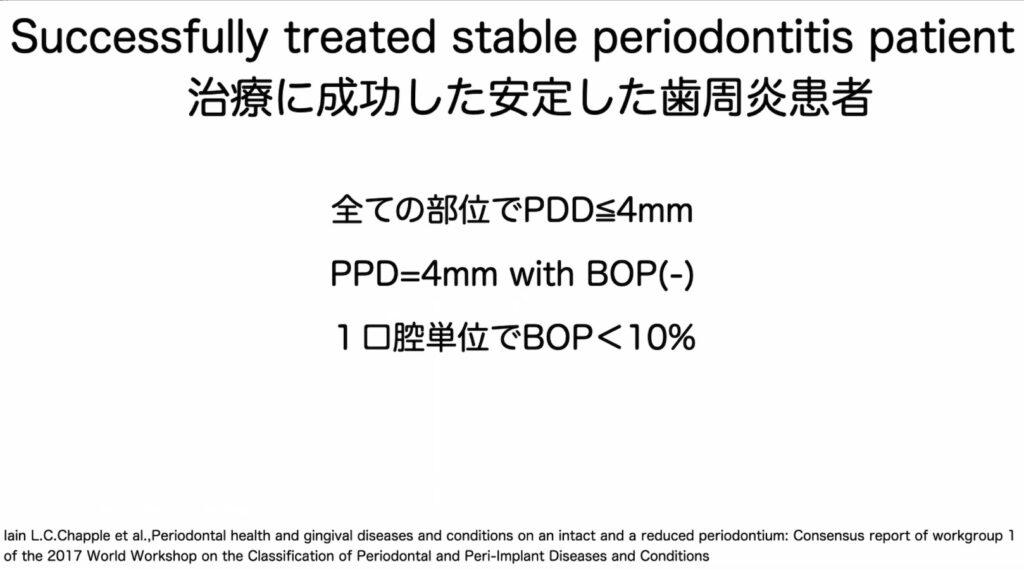 Successfully treated stable periodontitis patient
治療に成功した安定した歯周炎患者

全ての部位でPDD≦4mm

PPD=4mm with BOP(-)

１口腔単位でBOP＜10%

Iain L.C.Chapple et al.,Periodontal health and gingival diseases and conditions on an intact and a reduced periodontium: Consensus report of workgroup 1 of the 2017 World Workshop on the Classification of Periodontal and Peri-Implant Diseases and Conditions